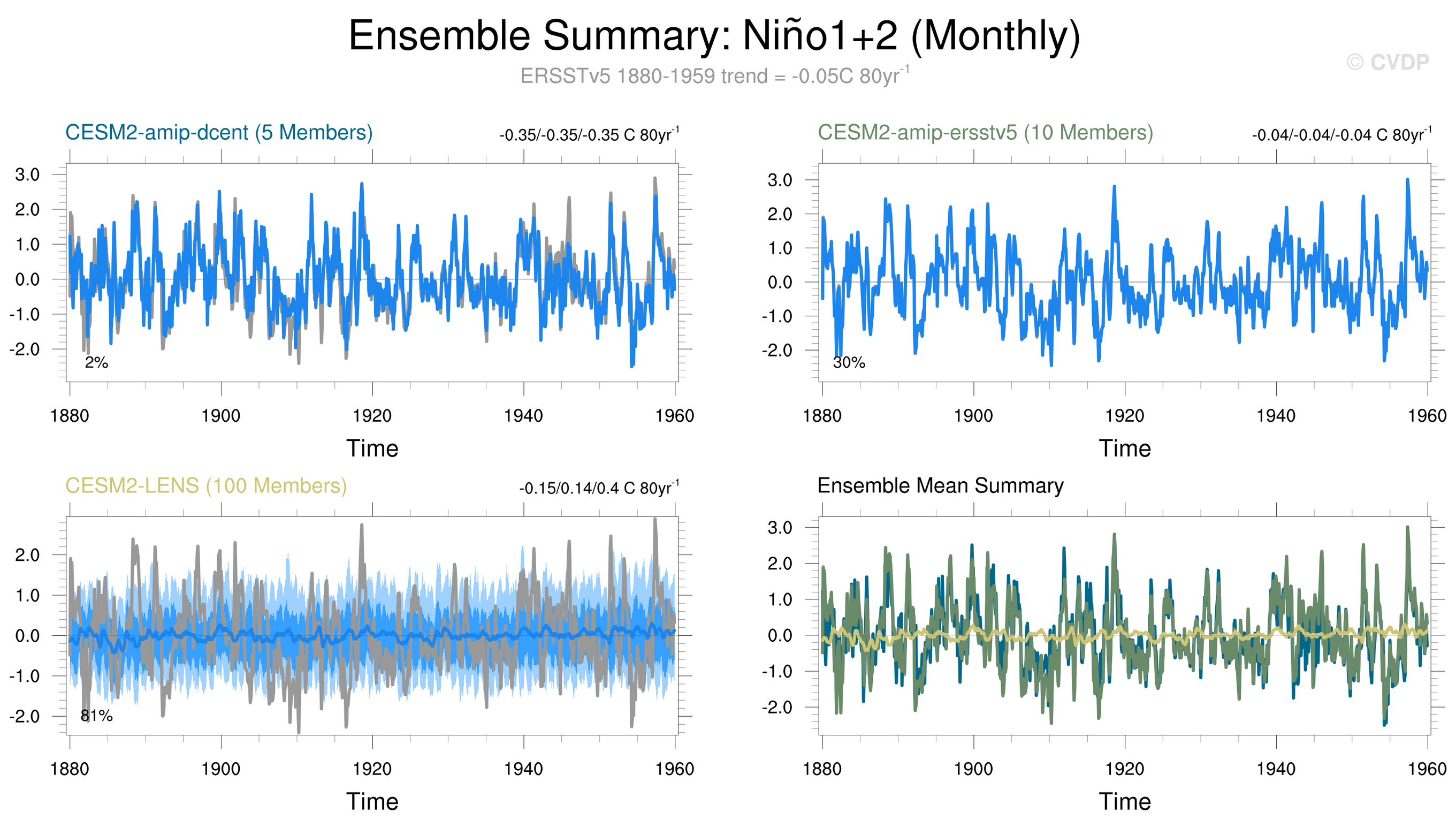 Ensemble Summary: Niño1+2 (Monthly)

ERSSTv5 1880-1959 trend = -0.05C 80yr$^{-1}$

© CVDP

CESM2-amip-dcent (5 Members)

-0.35/-0.35/-0.35 C 80yr$^{-1}$

3.0
2.0
1.0
0.0
-1.0
-2.0

2%

1880 1900 1920 1940 1960

Time

CESM2-amip-ersstv5 (10 Members)

-0.04/-0.04/-0.04 C 80yr$^{-1}$

3.0
2.0
1.0
0.0
-1.0
-2.0

30%

1880 1900 1920 1940 1960

Time

CESM2-LENS (100 Members)

-0.15/0.14/0.4 C 80yr$^{-1}$

2.0
1.0
0.0
-1.0
-2.0

81%

1880 1900 1920 1940 1960

Time

Ensemble Mean Summary

3.0
2.0
1.0
0.0
-1.0
-2.0

1880 1900 1920 1940 1960

Time